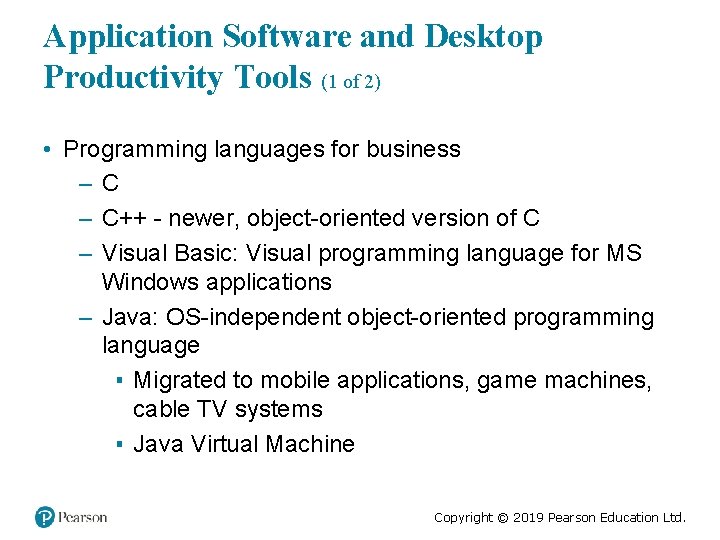 Application Software and Desktop Productivity Tools (1 of 2)

• Programming languages for business
– C
– C++ - newer, object-oriented version of C
– Visual Basic: Visual programming language for MS Windows applications
– Java: OS-independent object-oriented programming language
▪ Migrated to mobile applications, game machines, cable TV systems
▪ Java Virtual Machine

Pearson

Copyright © 2019 Pearson Education Ltd.